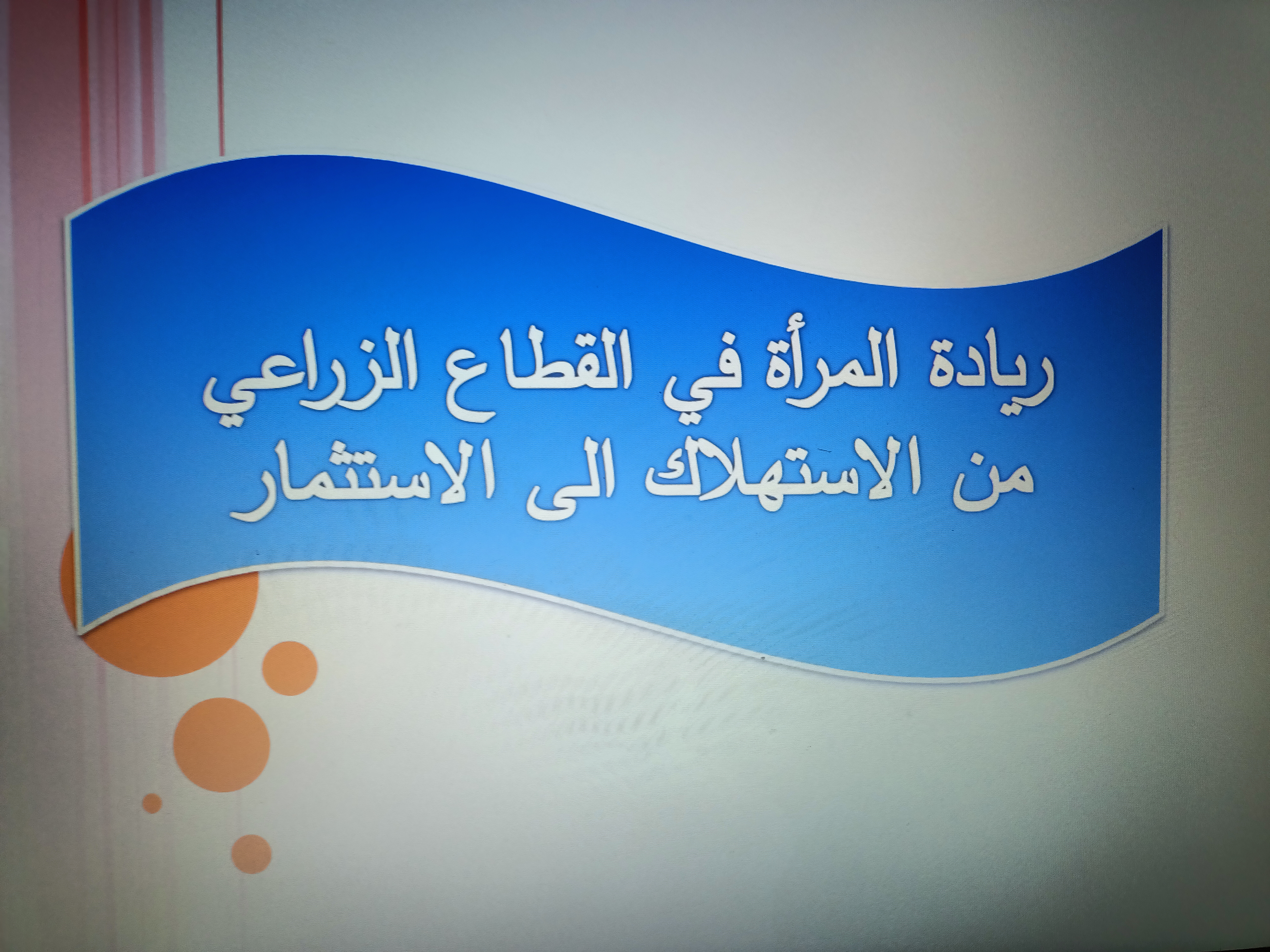 ريادة المرأة في القطاع الزراعي
من الاستهلاك الى الاستثمار